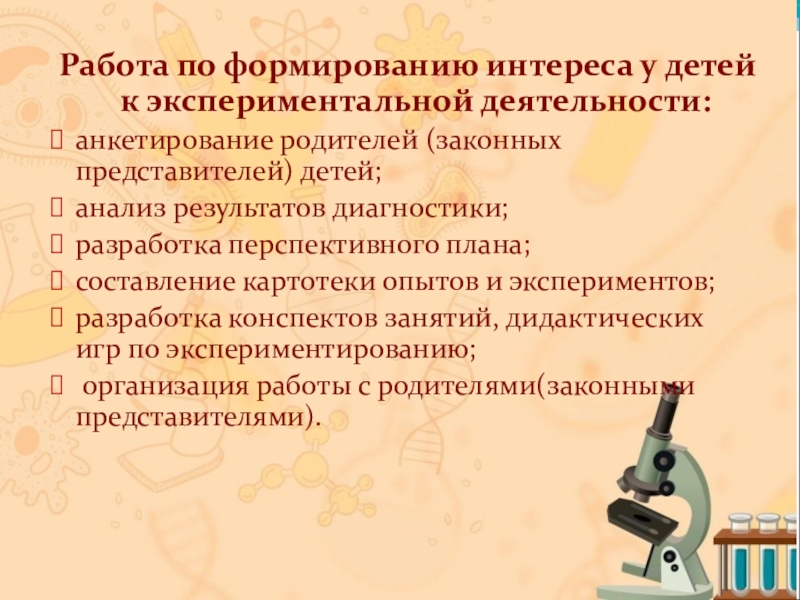 Работа по формированию интереса у детей к экспериментальной деятельности:

анкетирование родителей (законных представителей) детей;

анализ результатов диагностики;

разработка перспективного плана;

составление картотеки опытов и экспериментов;

разработка конспектов занятий, дидактических игр по экспериментированию;

организация работы с родителями(законными представителями).